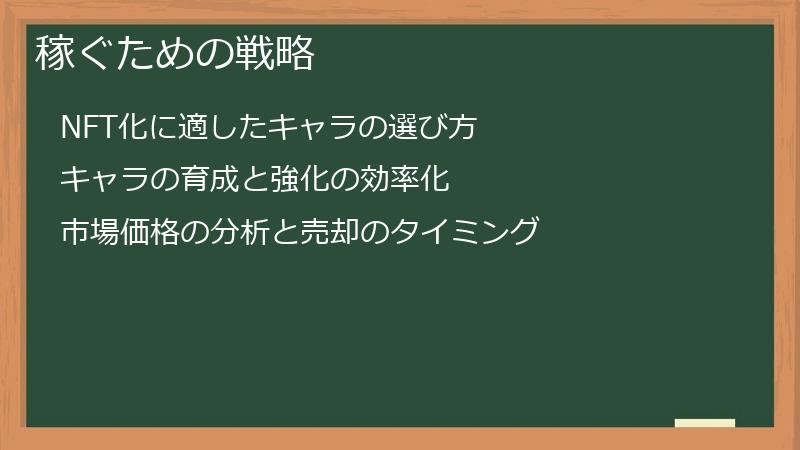 稼ぐための戦略

NFT化に適したキャラの選び方

キャラの育成と強化の効率化

市場価格の分析と売却のタイミング